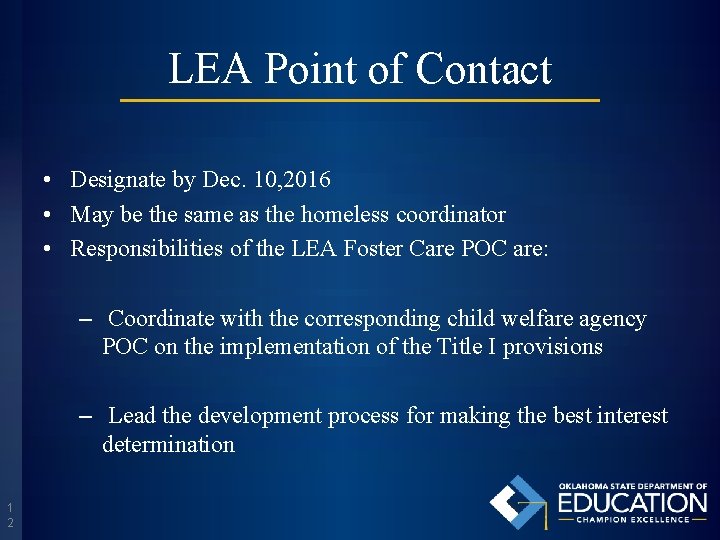 LEA Point of Contact

• Designate by Dec. 10,2016
• May be the same as the homeless coordinator
• Responsibilities of the LEA Foster Care POC are:

– Coordinate with the corresponding child welfare agency POC on the implementation of the Title I provisions

– Lead the development process for making the best interest determination

12

OKLAHOMA STATE DEPARTMENT OF
EDUCATION
CHAMPION EXCELLENCE